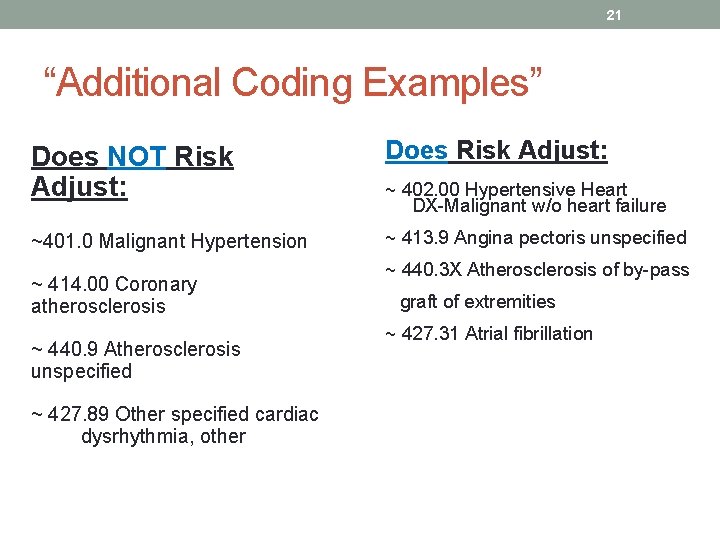 21

“Additional Coding Examples”

Does NOT Risk Adjust:

~401.0 Malignant Hypertension

~ 414.00 Coronary atherosclerosis

~ 440.9 Atherosclerosis unspecified

~ 427.89 Other specified cardiac dysrhythmia, other

Does Risk Adjust:

~ 402.00 Hypertensive Heart DX-Malignant w/o heart failure

~ 413.9 Angina pectoris unspecified

~ 440.3X Atherosclerosis of by-pass graft of extremities

~ 427.31 Atrial fibrillation